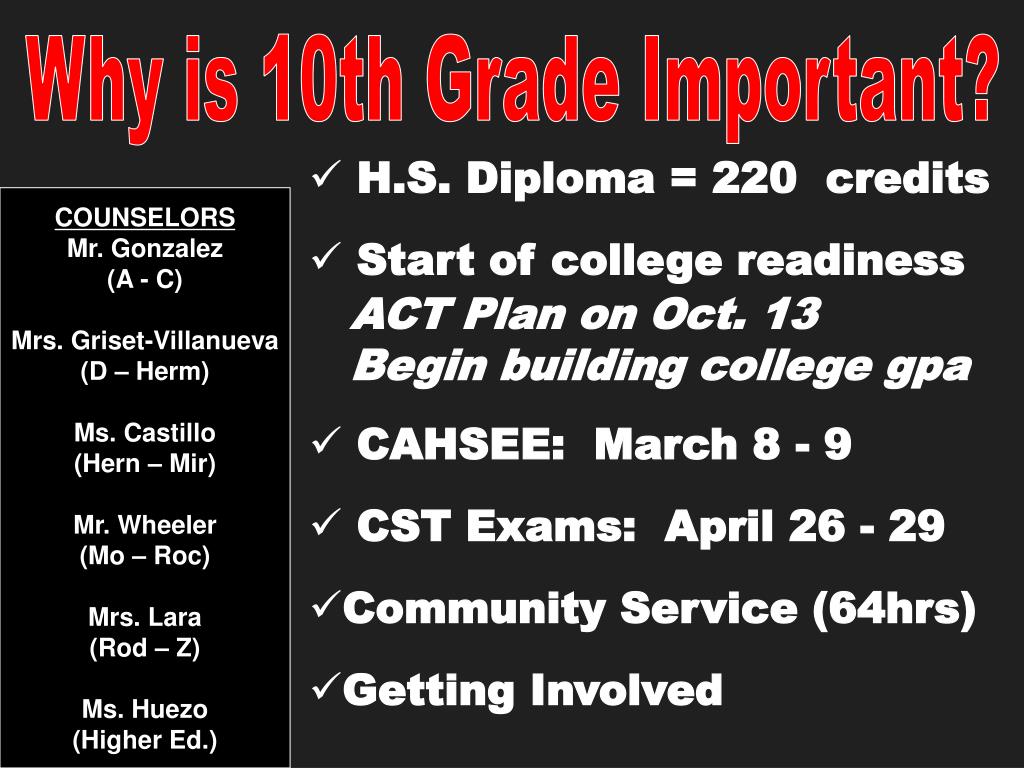 Why is 10th Grade Important?

COUNSELORS
Mr. Gonzalez
(A - C)

Mrs. Griset-Villanueva
(D – Herm)

Ms. Castillo
(Hern – Mir)

Mr. Wheeler
(Mo – Roc)

Mrs. Lara
(Rod – Z)

Ms. Huezo
(Higher Ed.)

✓ H.S. Diploma = 220 credits

✓ Start of college readiness
ACT Plan on Oct. 13
Begin building college gpa

✓ CAHSEE: March 8 - 9

✓ CST Exams: April 26 - 29

✓Community Service (64hrs)

✓Getting Involved